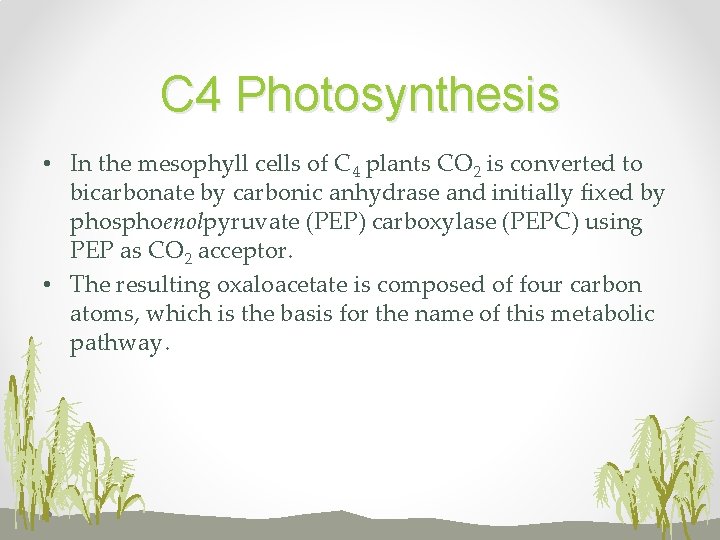 C4 Photosynthesis

• In the mesophyll cells of $C_4$ plants $CO_2$ is converted to bicarbonate by carbonic anhydrase and initially fixed by phosphoenolpyruvate (PEP) carboxylase (PEPC) using PEP as $CO_2$ acceptor.

• The resulting oxaloacetate is composed of four carbon atoms, which is the basis for the name of this metabolic pathway.